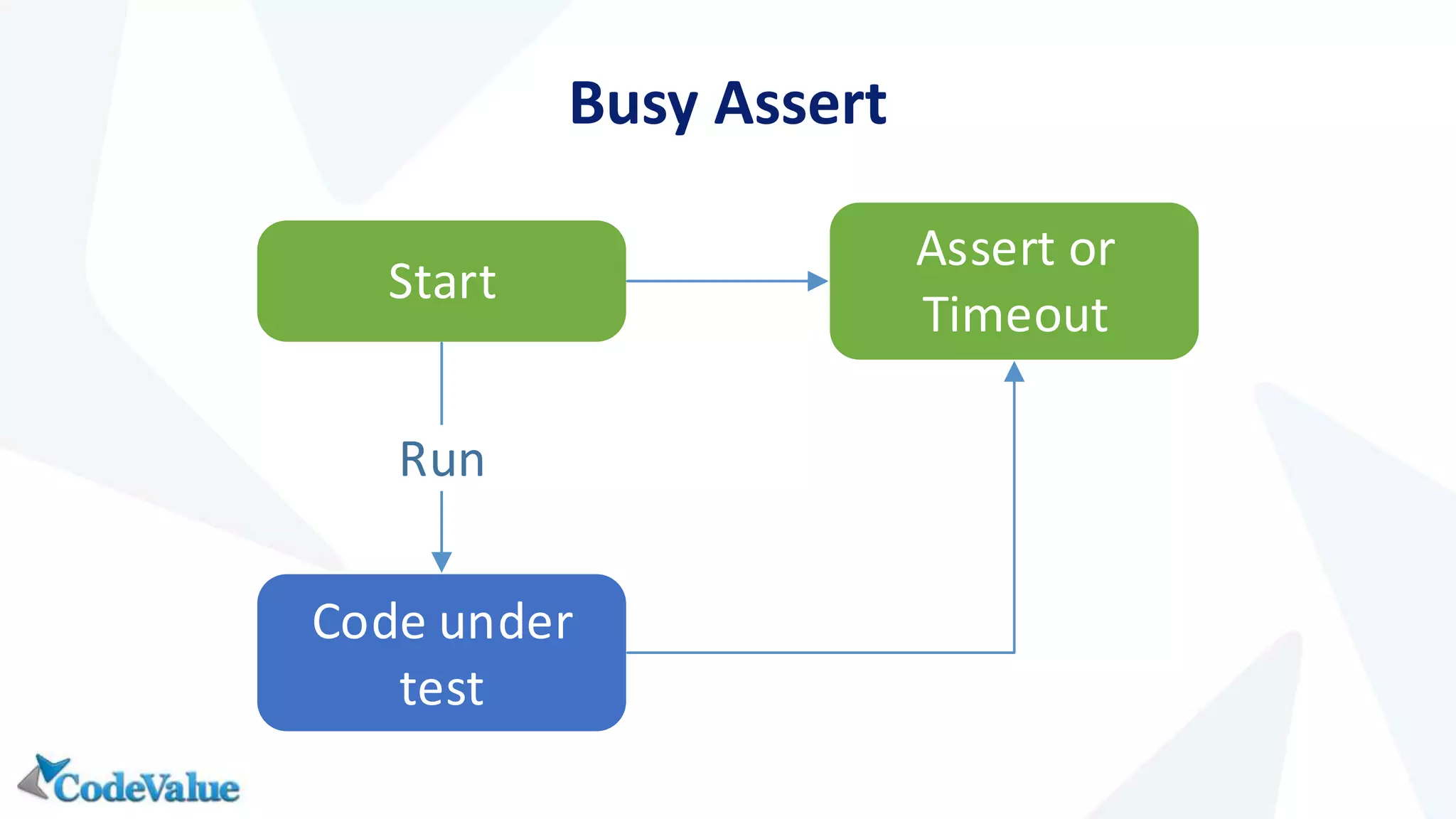 Busy Assert

Start

Assert or Timeout

Run

Code under test

CodeValue